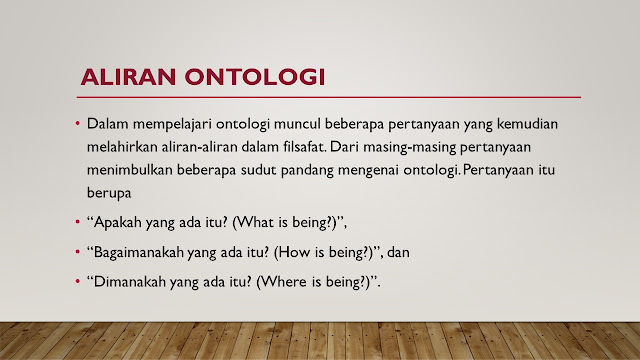 ALIRAN ONTOLOGI

• Dalam mempelajari ontologi muncul beberapa pertanyaan yang kemudian melahirkan aliran-aliran dalam filsafat. Dari masing-masing pertanyaan menimbulkan beberapa sudut pandang mengenai ontologi. Pertanyaan itu berupa

• “Apakah yang ada itu? (What is being?)”,

• “Bagaimanakah yang ada itu? (How is being?)”, dan

• “Dimanakah yang ada itu? (Where is being?)”.